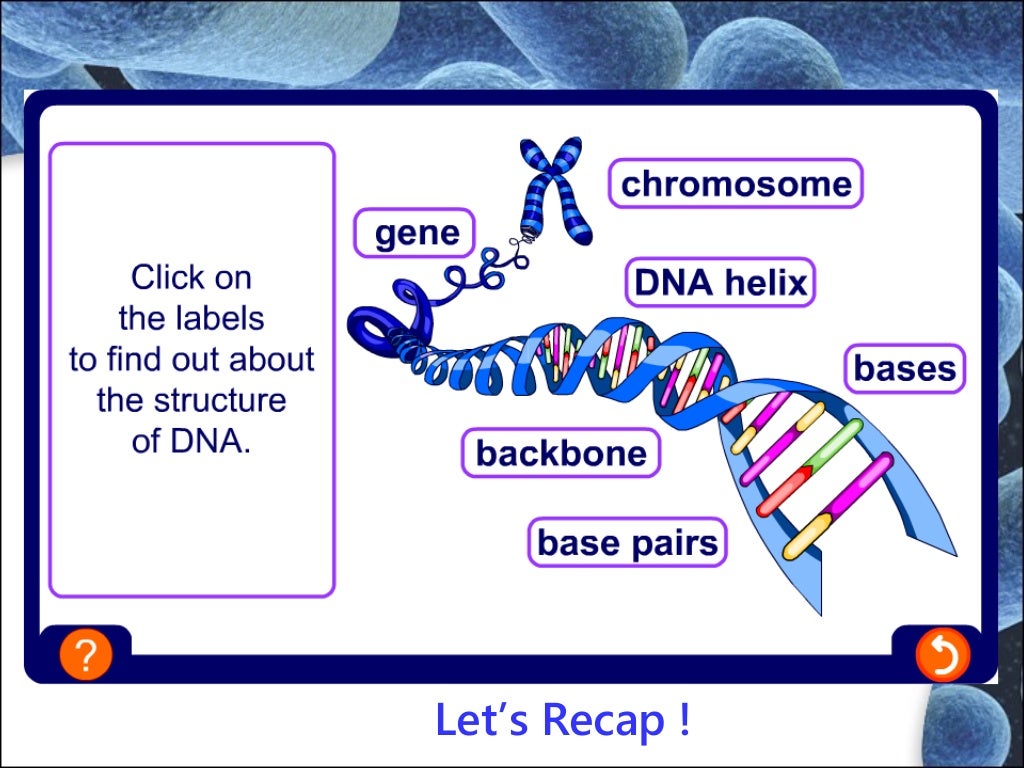 Click on the labels to find out about the structure of DNA.

gene

chromosome

DNA helix

bases

backbone

base pairs

?

Let's Recap !